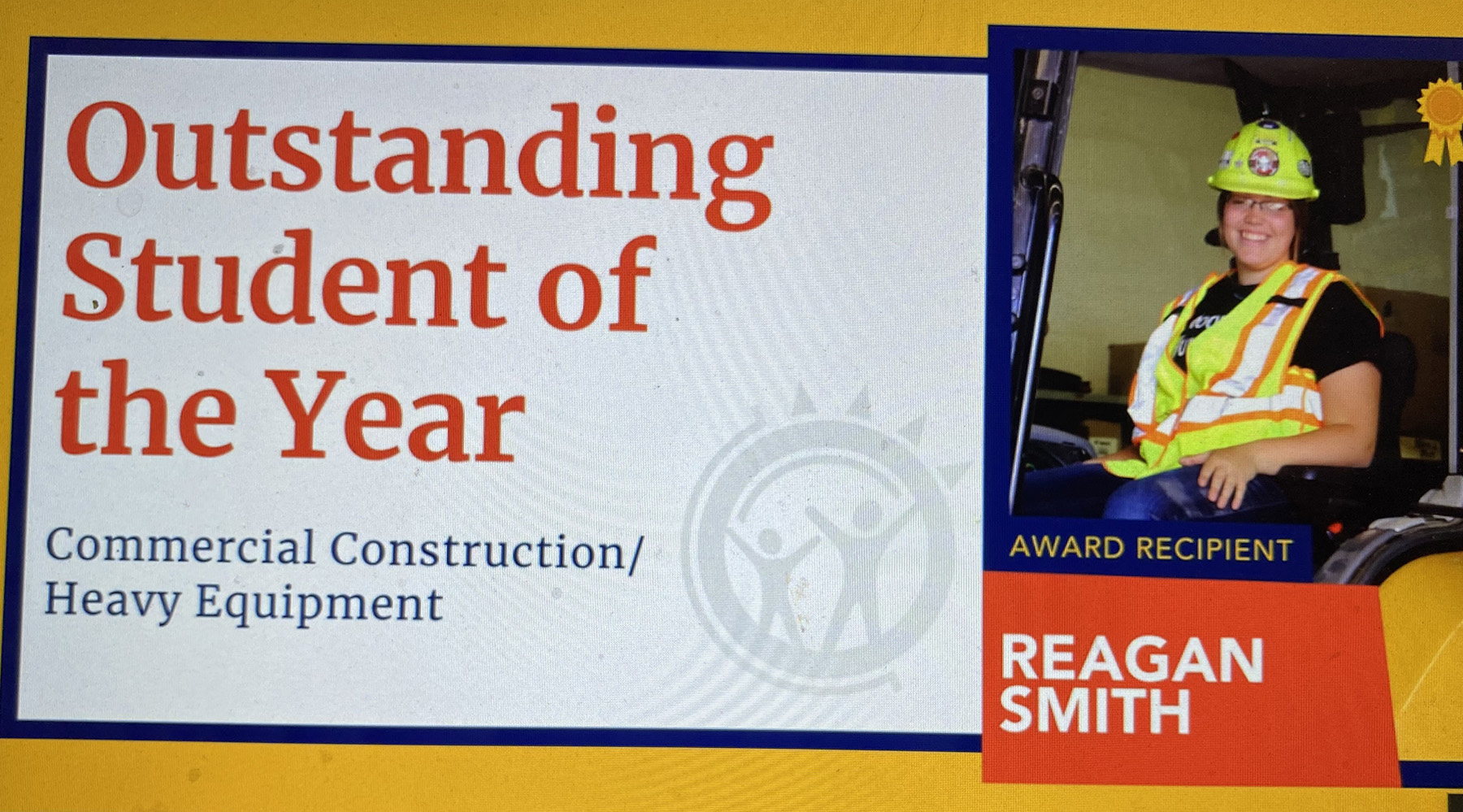 Outstanding Student of the Year

Commercial Construction/ Heavy Equipment

AWARD RECIPIENT

REAGAN SMITH